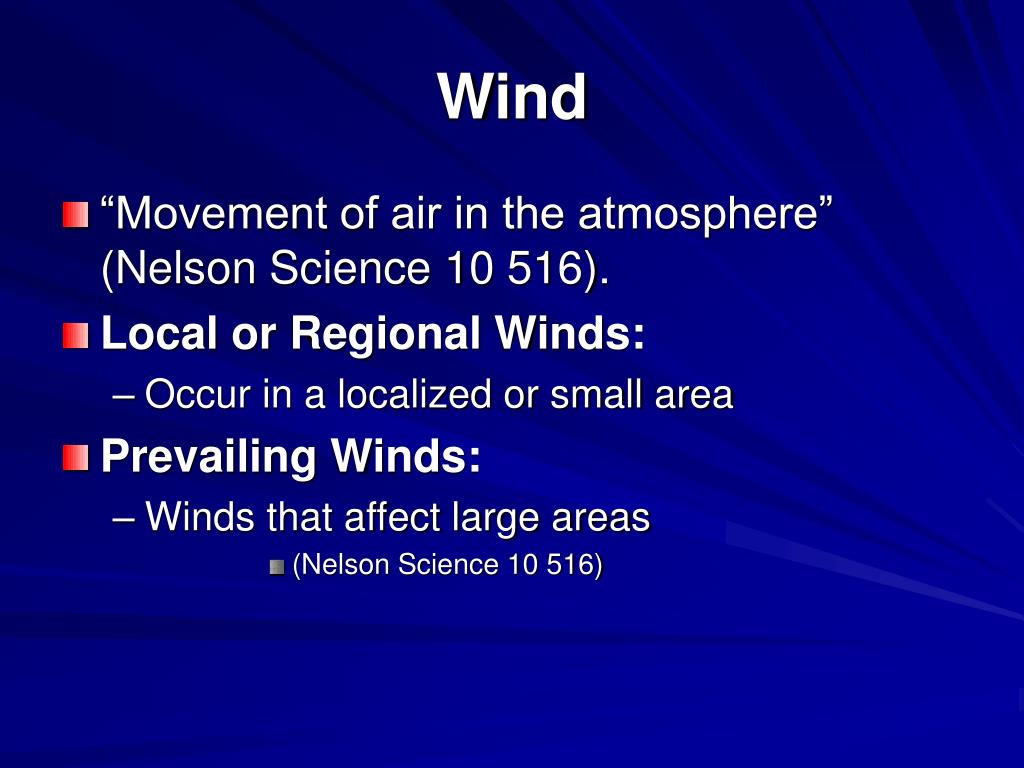 Wind

“Movement of air in the atmosphere” (Nelson Science 10 516).

Local or Regional Winds:

– Occur in a localized or small area

Prevailing Winds:

– Winds that affect large areas

(Nelson Science 10 516)